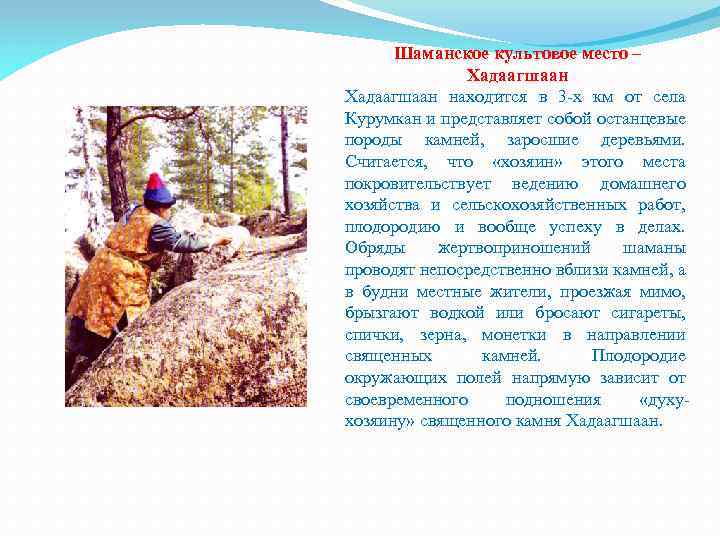 Шаманское культовое место – Хадаагшаан

Хадаагшаан находится в 3-х км от села Курумкан и представляет собой останцевые породы камней, заросшие деревьями. Считается, что «хозяин» этого места покровительствует ведению домашнего хозяйства и сельскохозяйственных работ, плодородию и вообще успеху в делах. Обряды жертвоприношений шаманы проводят непосредственно вблизи камней, а в будни местные жители, проезжая мимо, брызгают водкой или бросают сигареты, спички, зерна, монетки в направлении священных камней. Плодородие окружающих полей напрямую зависит от своевременного подношения «духу-хозяину» священного камня Хадаагшаан.